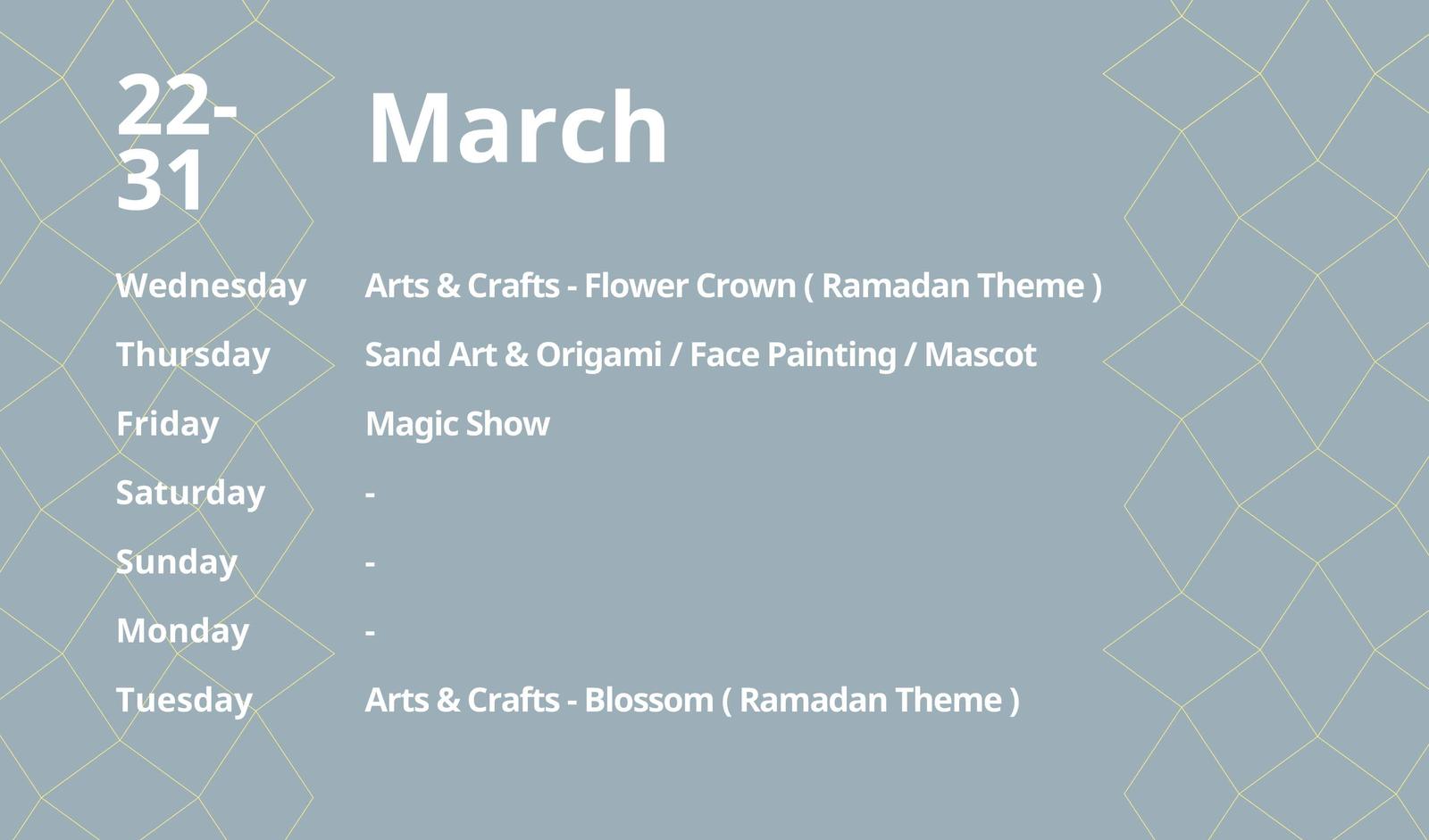 22-31 March

| | |
|---|---|
| Wednesday | Arts & Crafts - Flower Crown ( Ramadan Theme ) |
| Thursday | Sand Art & Origami / Face Painting / Mascot |
| Friday | Magic Show |
| Saturday | - |
| Sunday | - |
| Monday | - |
| Tuesday | Arts & Crafts - Blossom ( Ramadan Theme ) |